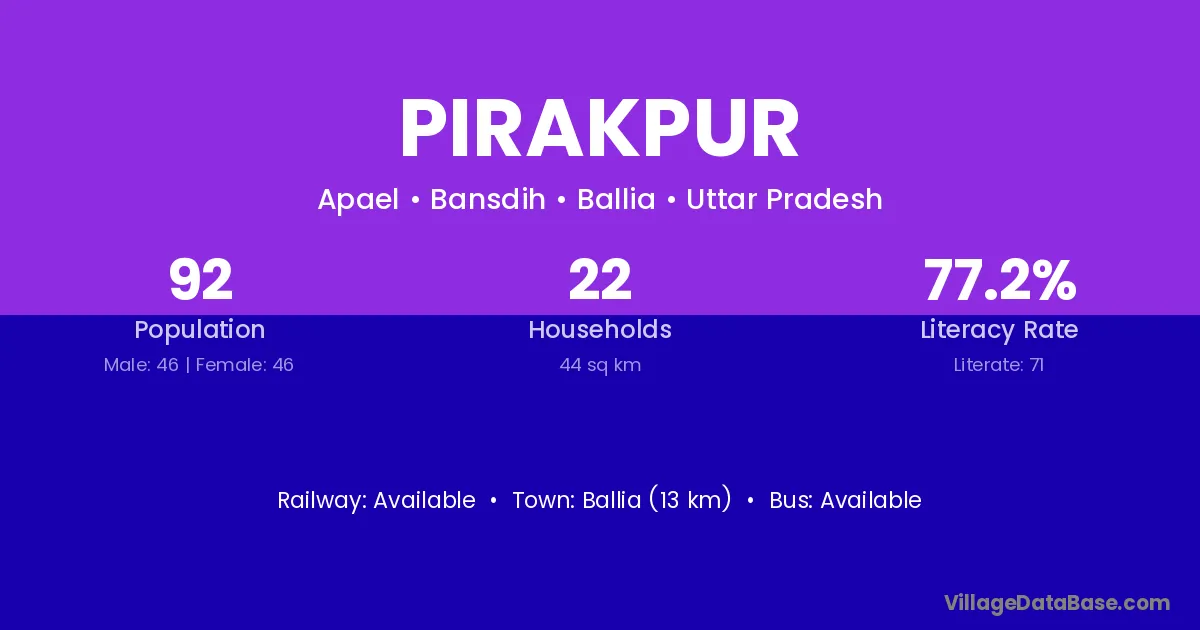 PIRAKPUR

Apael • Bansdih • Ballia • Uttar Pradesh

92
Population
Male: 46 | Female: 46

22
Households
44 sq km

77.2%
Literacy Rate
Literate: 71

Railway: Available • Town: Ballia (13 km) • Bus: Available

VillageDataBase.com